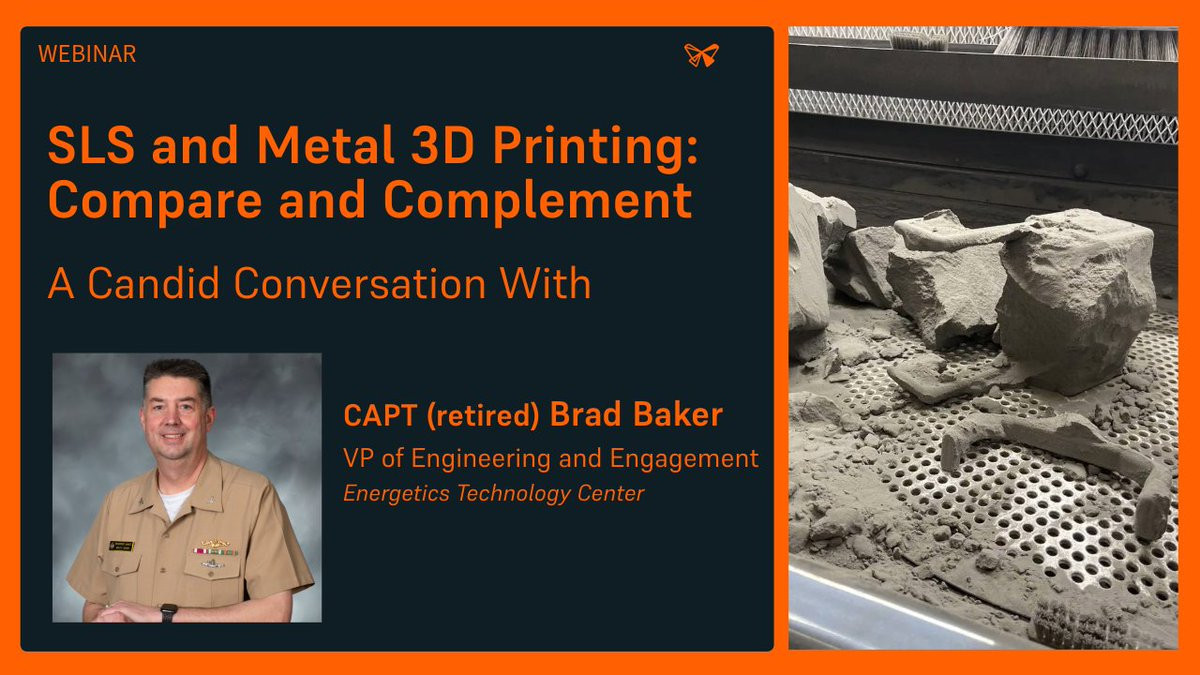 WEBINAR

SLS and Metal 3D Printing: Compare and Complement

A Candid Conversation With

CAPT (retired) Brad Baker

VP of Engineering and Engagement

Energetics Technology Center